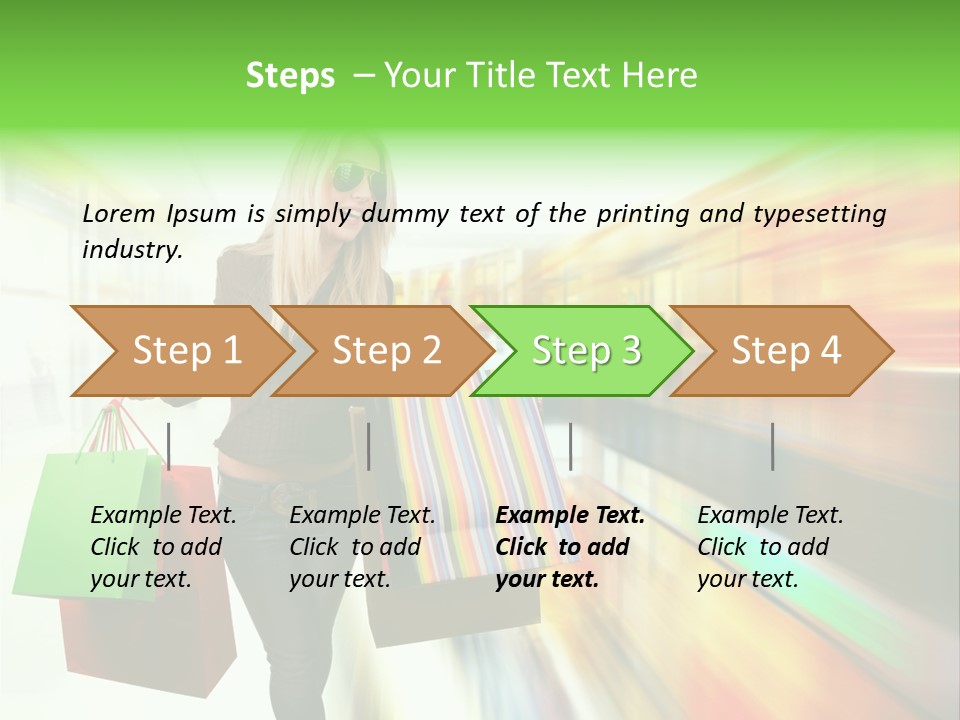 Steps – Your Title Text Here

Lorem Ipsum is simply dummy text of the printing and typesetting industry.

Step 1

Step 2

Step 3

Step 4

Example Text. Click to add your text.

Example Text. Click to add your text.

Example Text. Click to add your text.

Example Text. Click to add your text.